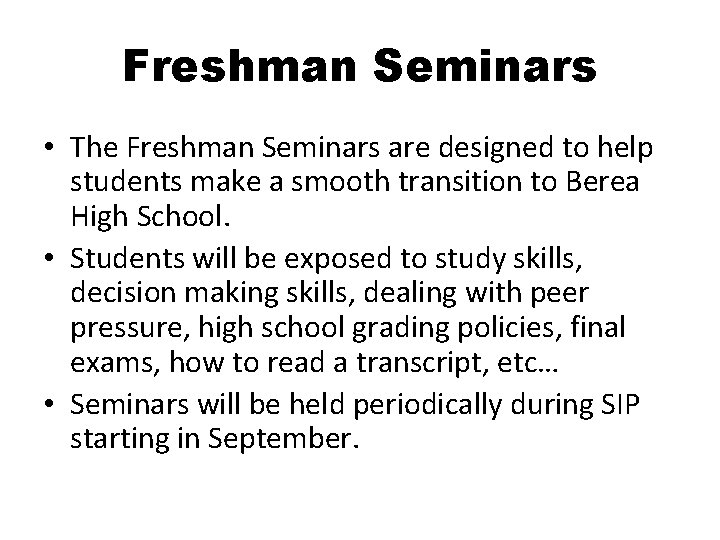 Freshman Seminars

• The Freshman Seminars are designed to help students make a smooth transition to Berea High School.
• Students will be exposed to study skills, decision making skills, dealing with peer pressure, high school grading policies, final exams, how to read a transcript, etc…
• Seminars will be held periodically during SIP starting in September.